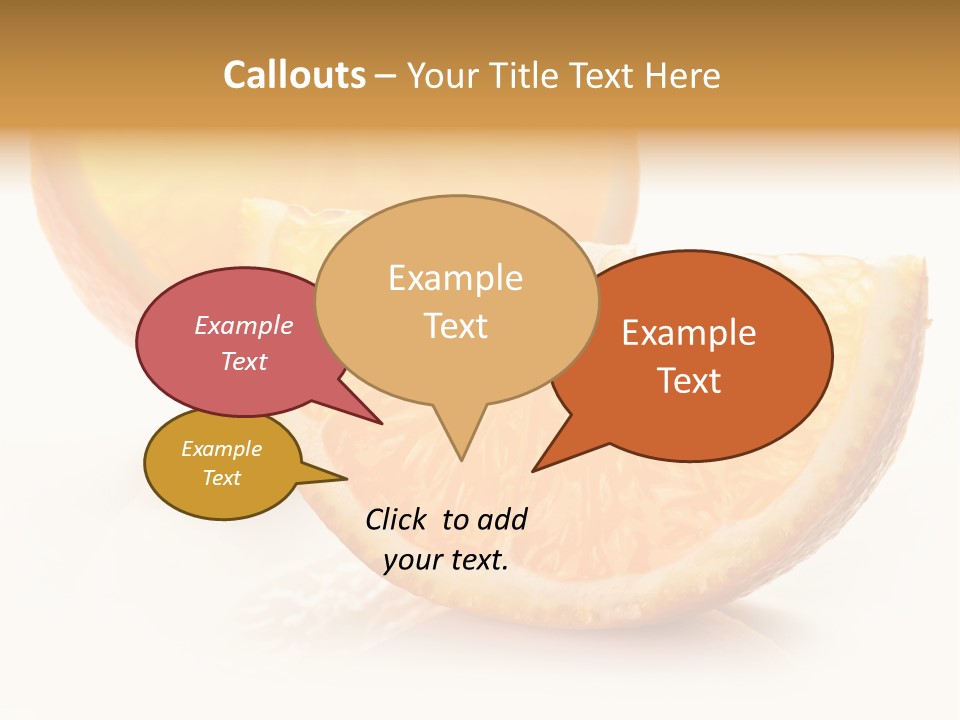 Callouts – Your Title Text Here

Example Text

Example Text

Example Text

Example Text

Click to add your text.